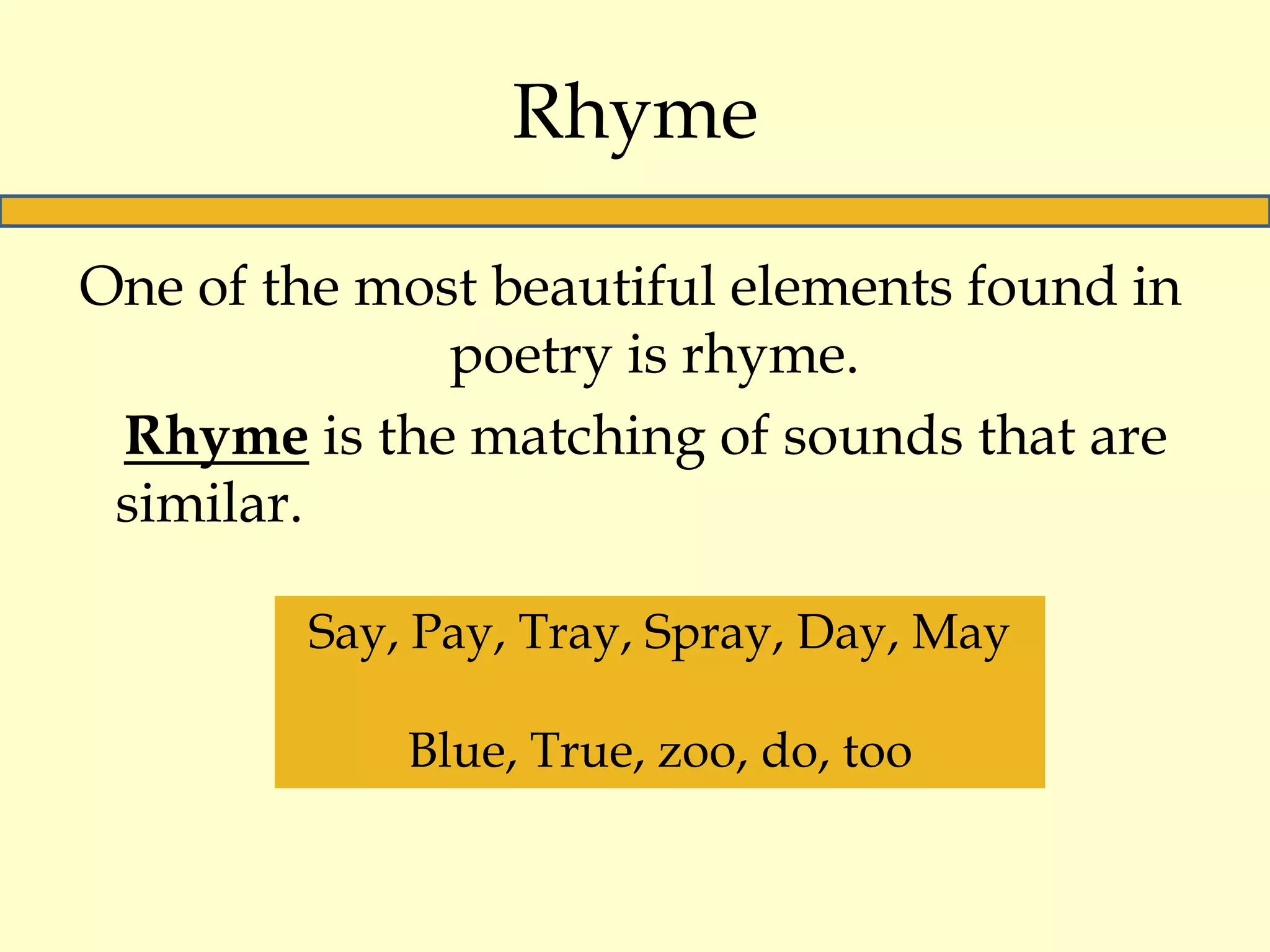 Rhyme

One of the most beautiful elements found in poetry is rhyme.

Rhyme is the matching of sounds that are similar.

Say, Pay, Tray, Spray, Day, May

Blue, True, zoo, do, too